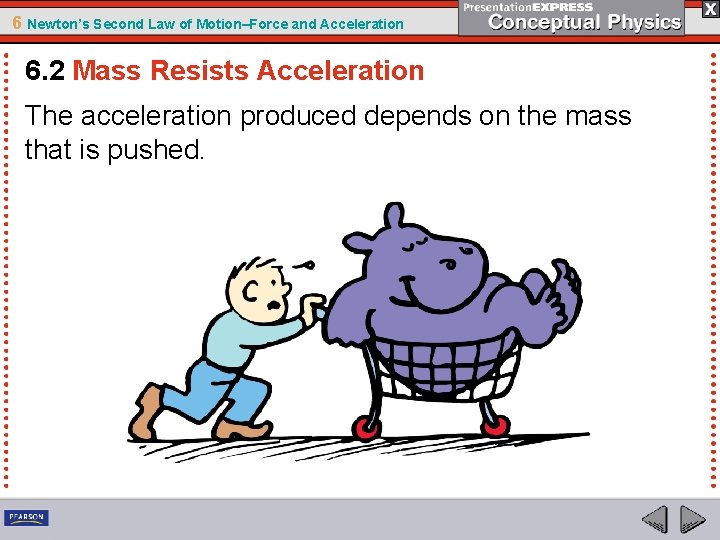 6 Newton's Second Law of Motion–Force and Acceleration

PresentationEXPRESS
Conceptual Physics

X

6.2 Mass Resists Acceleration

The acceleration produced depends on the mass that is pushed.

PEARSON